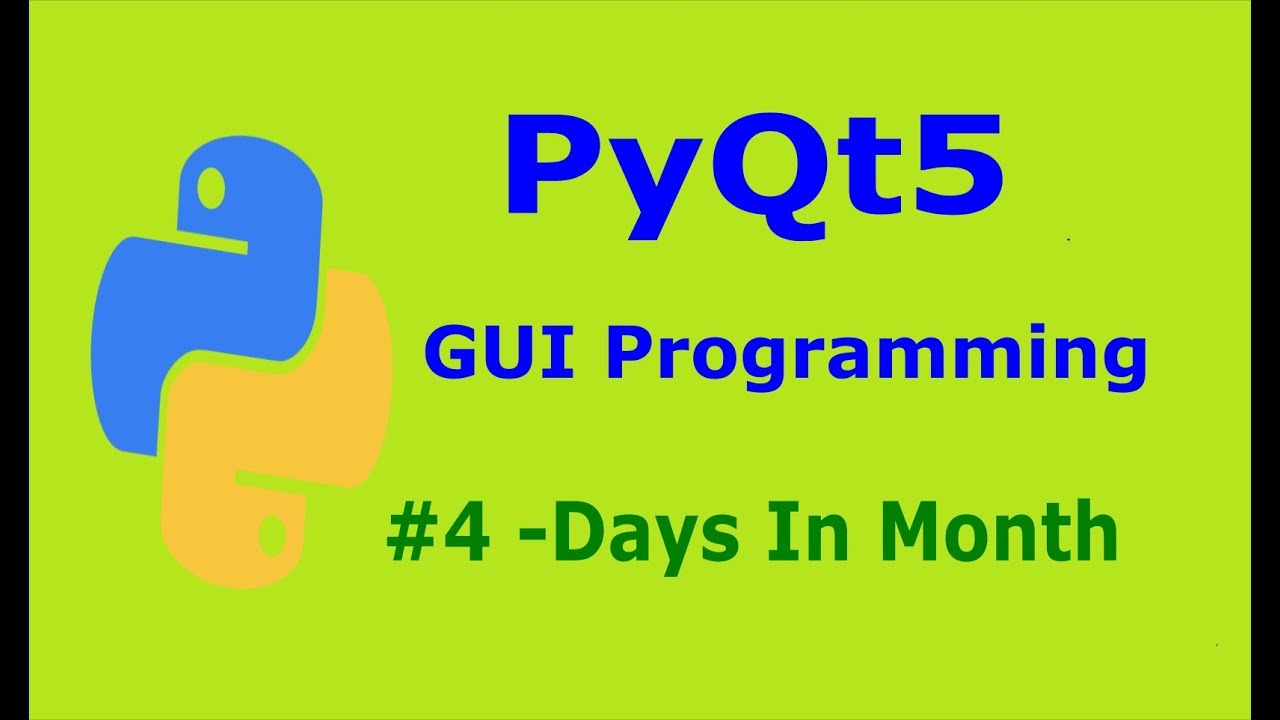 PyQt5

GUI Programming

#4 -Days In Month